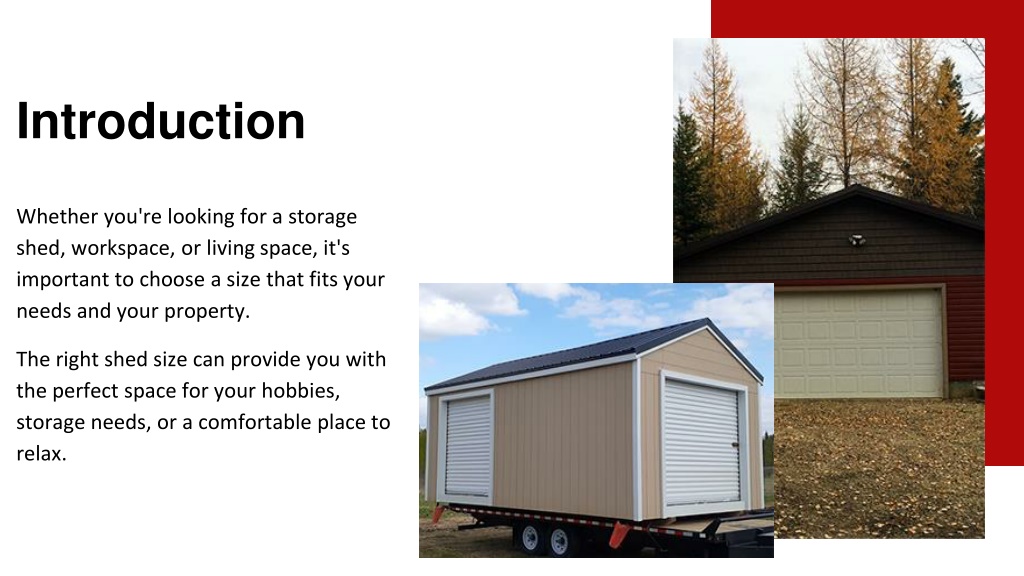 Introduction

Whether you're looking for a storage shed, workspace, or living space, it's important to choose a size that fits your needs and your property.

The right shed size can provide you with the perfect space for your hobbies, storage needs, or a comfortable place to relax.